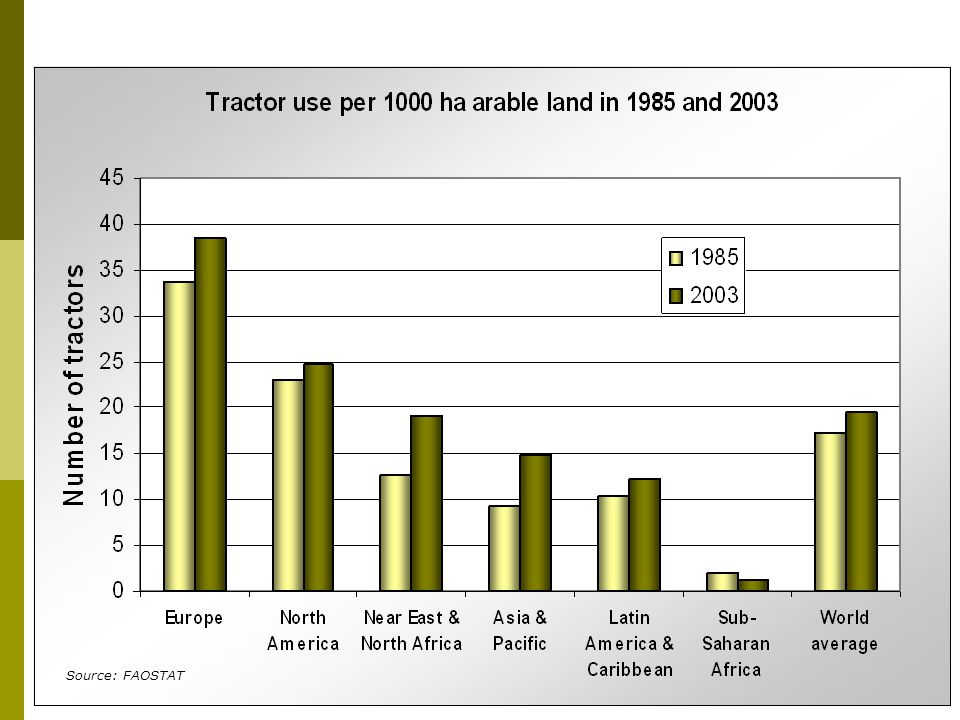 Tractor use per 1000 ha arable land in 1985 and 2003

Number of tractors

45
40
35
30
25
20
15
10
5
0

1985
2003

Europe
North America
Near East & North Africa
Asia & Pacific
Latin America & Caribbean
Sub-Saharan Africa
World average

Source: FAOSTAT